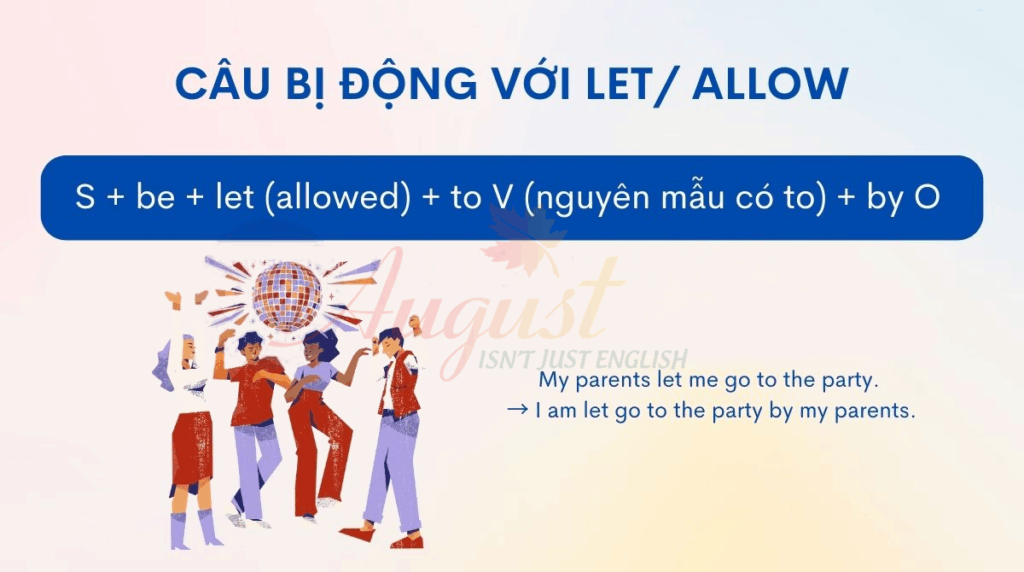 CÂU BỊ ĐỘNG VỚI LET/ ALLOW

S + be + let (allowed) + to V (nguyên mẫu có to) + by O

August
ISN'T JUST ENGLISH

My parents let me go to the party.
→ I am let go to the party by my parents.